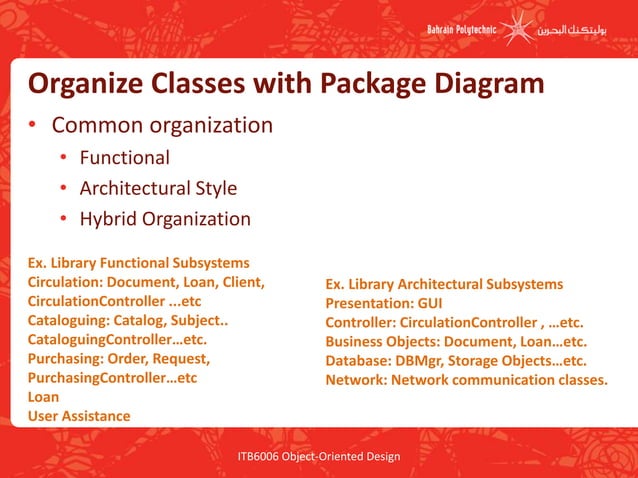 Bahrain Polytechnic بوليتكنك البحرين

Organize Classes with Package Diagram

• Common organization
  • Functional
  • Architectural Style
  • Hybrid Organization

Ex. Library Functional Subsystems
Circulation: Document, Loan, Client, CirculationController ...etc
Cataloguing: Catalog, Subject.. CataloguingController…etc.
Purchasing: Order, Request, PurchasingController…etc
Loan
User Assistance

Ex. Library Architectural Subsystems
Presentation: GUI
Controller: CirculationController , …etc.
Business Objects: Document, Loan…etc.
Database: DBMgr, Storage Objects…etc.
Network: Network communication classes.

ITB6006 Object-Oriented Design